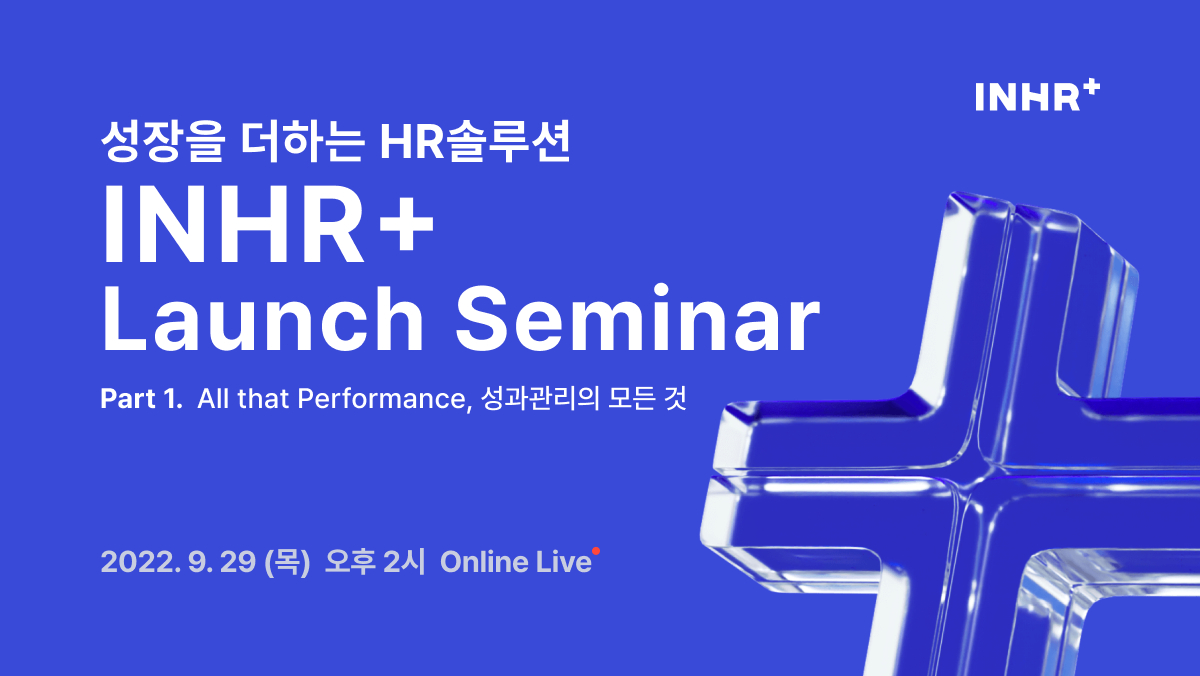 INHR+

성장을 더하는 HR솔루션

INHR+
Launch Seminar

Part 1. All that Performance, 성과관리의 모든 것

2022. 9. 29 (목) 오후 2시 Online Live